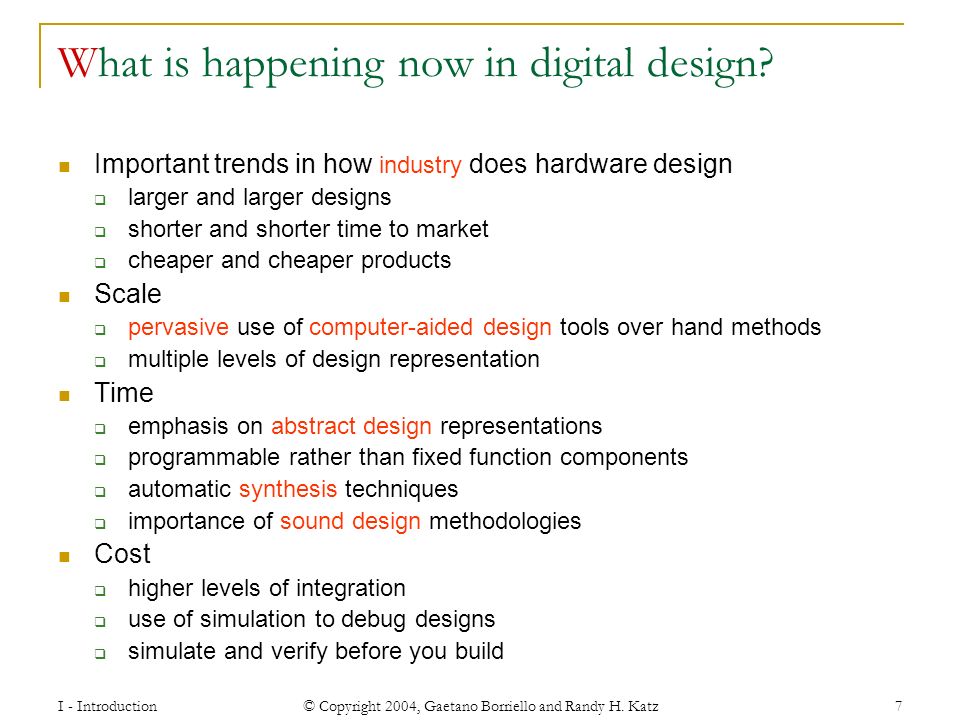 What is happening now in digital design?

- Important trends in how industry does hardware design
  - larger and larger designs
  - shorter and shorter time to market
  - cheaper and cheaper products
- Scale
  - pervasive use of computer-aided design tools over hand methods
  - multiple levels of design representation
- Time
  - emphasis on abstract design representations
  - programmable rather than fixed function components
  - automatic synthesis techniques
  - importance of sound design methodologies
- Cost
  - higher levels of integration
  - use of simulation to debug designs
  - simulate and verify before you build

I - Introduction © Copyright 2004, Gaetano Borriello and Randy H. Katz 7